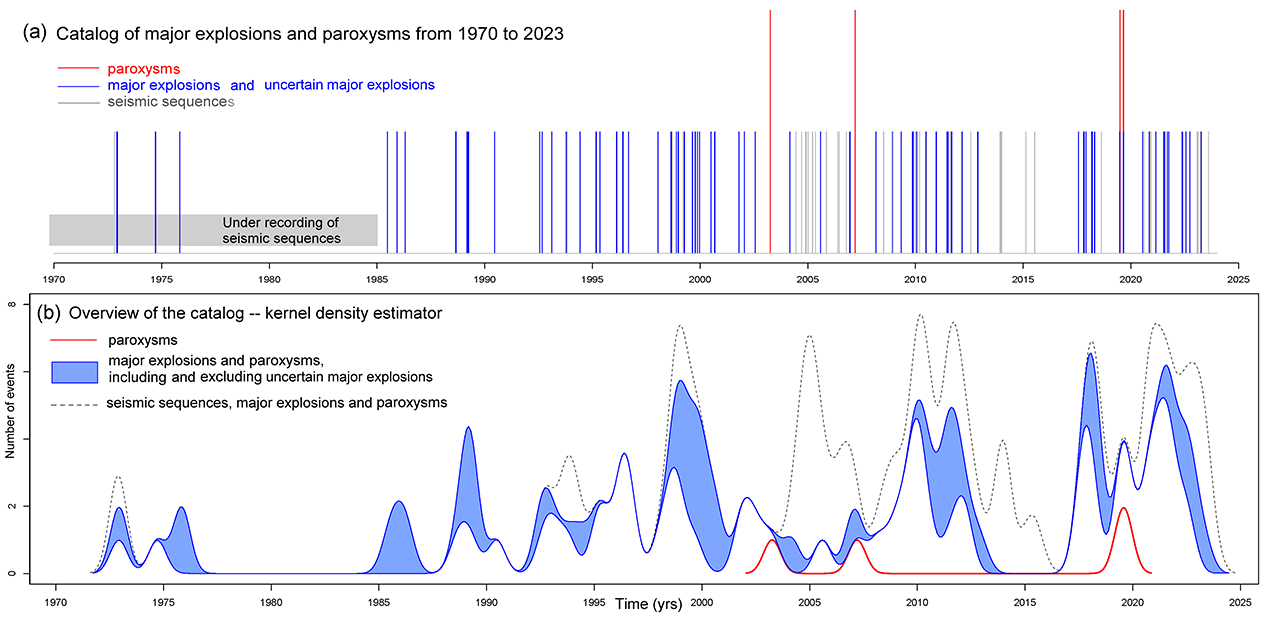 (a) Catalog of major explosions and paroxysms from 1970 to 2023

paroxysms
major explosions and uncertain major explosions
seismic sequences

Under recording of seismic sequences

1970 1975 1980 1985 1990 1995 2000 2005 2010 2015 2020 2025

(b) Overview of the catalog -- kernel density estimator

paroxysms
major explosions and paroxysms, including and excluding uncertain major explosions
seismic sequences, major explosions and paroxysms

Number of events

0 2 4 6 8

1970 1975 1980 1985 1990 1995 2000 2005 2010 2015 2020 2025

Time (yrs)